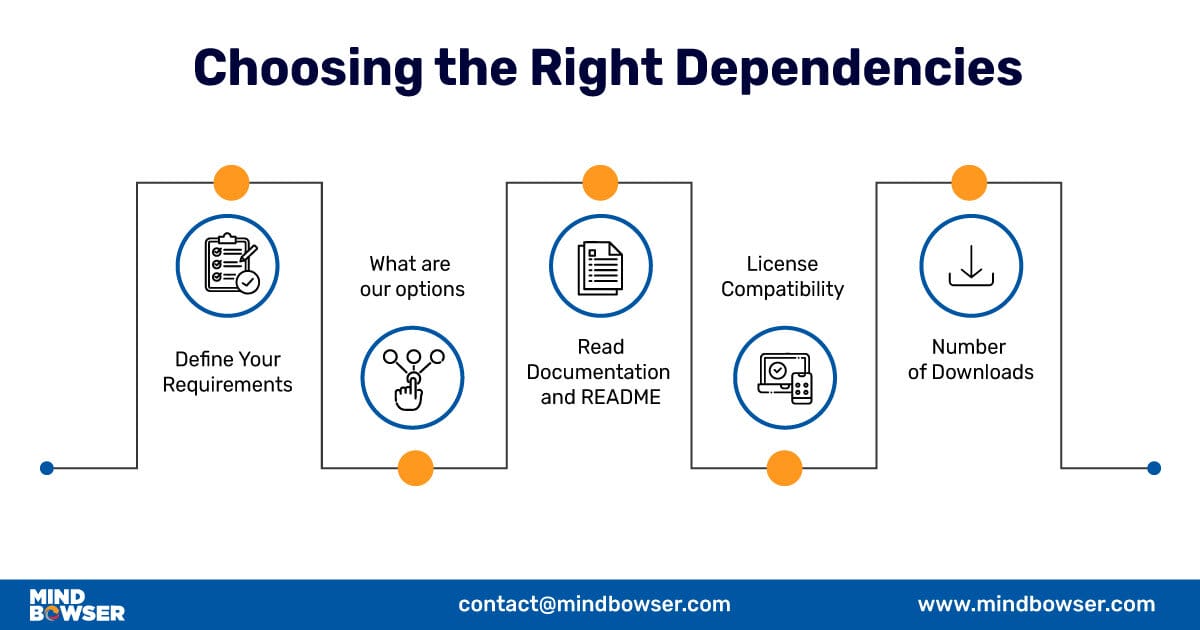 Choosing the Right Dependencies

Define Your Requirements

What are our options

Read Documentation and README

License Compatibility

Number of Downloads

MIND BOWSER

contact@mindbowser.com

www.mindbowser.com